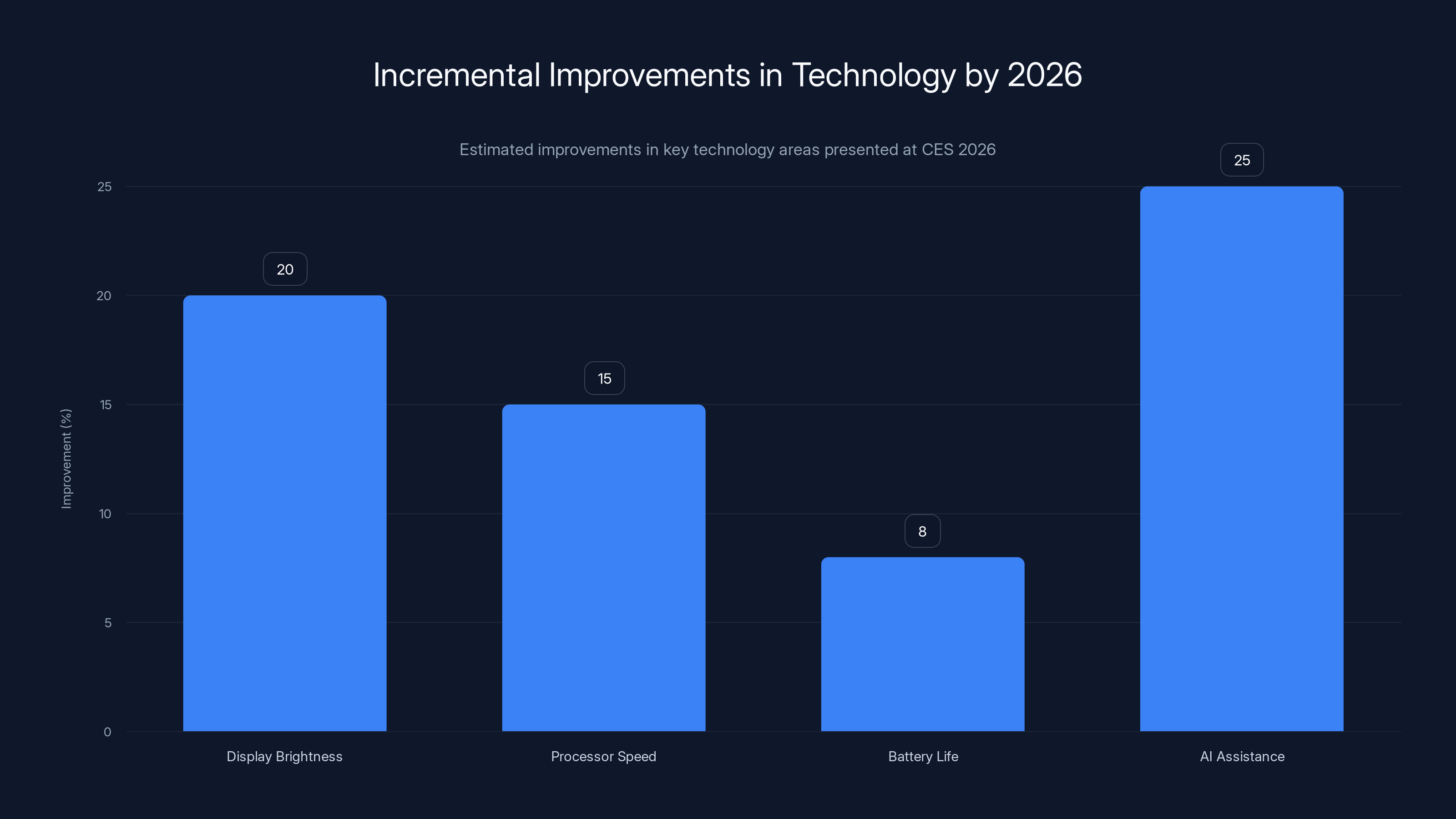 Incremental Improvements in Technology by 2026

Estimated improvements in key technology areas presented at CES 2026

Improvement (%)

25
20
15
10
5
0

20
15
8
25

Display Brightness
Processor Speed
Battery Life
AI Assistance